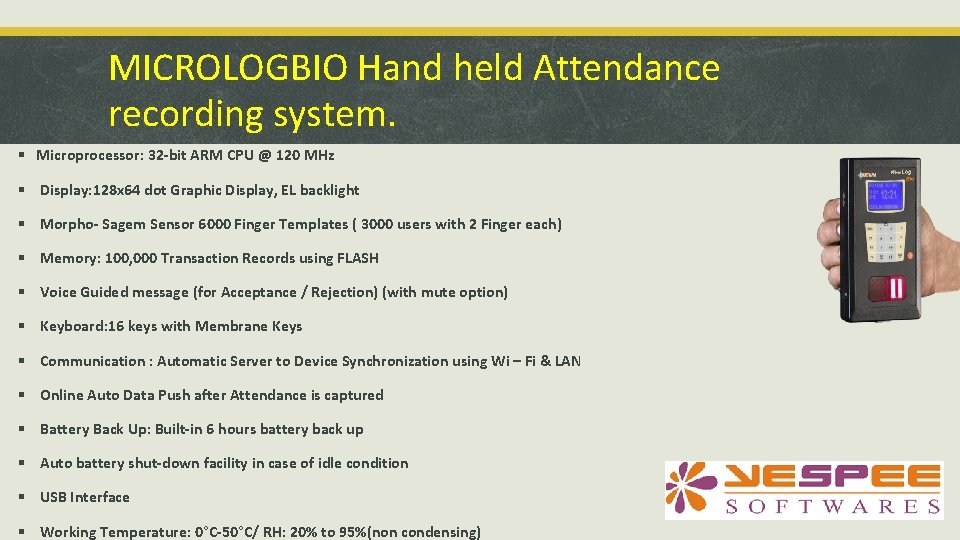 MICROLOGBIO Hand held Attendance recording system.

▪ Microprocessor: 32-bit ARM CPU @ 120 MHz

▪ Display:128x64 dot Graphic Display, EL backlight

▪ Morpho- Sagem Sensor 6000 Finger Templates ( 3000 users with 2 Finger each)

▪ Memory: 100,000 Transaction Records using FLASH

▪ Voice Guided message (for Acceptance / Rejection) (with mute option)

▪ Keyboard:16 keys with Membrane Keys

▪ Communication : Automatic Server to Device Synchronization using Wi – Fi & LAN

▪ Online Auto Data Push after Attendance is captured

▪ Battery Back Up: Built-in 6 hours battery back up

▪ Auto battery shut-down facility in case of idle condition

▪ USB Interface

▪ Working Temperature: 0°C-50°C/ RH: 20% to 95%(non condensing)

YESPEE SOFTWARES